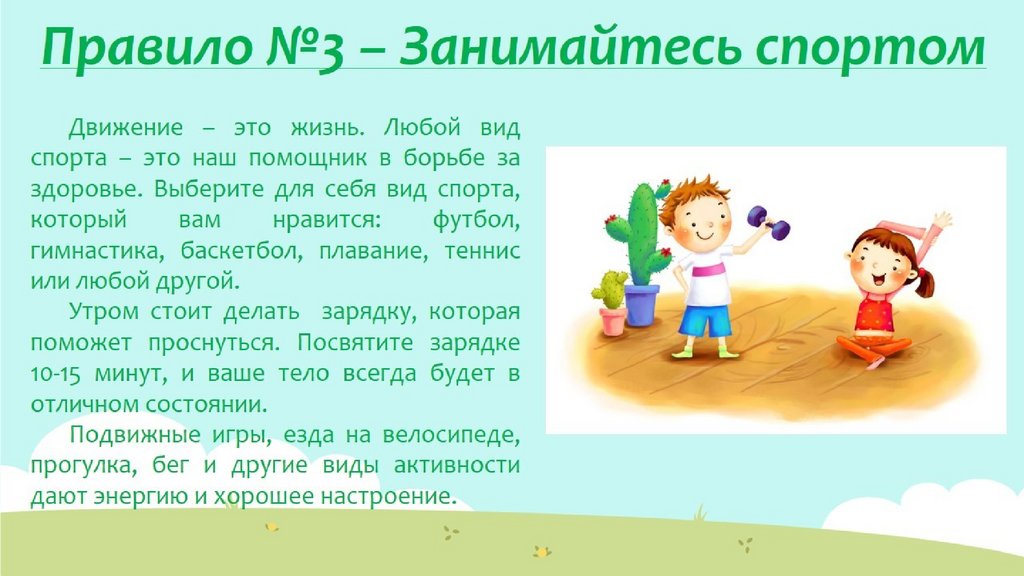 Правило №3 – Занимайтесь спортом

Движение – это жизнь. Любой вид спорта – это наш помощник в борьбе за здоровье. Выберите для себя вид спорта, который вам нравится: футбол, гимнастика, баскетбол, плавание, теннис или любой другой.

Утром стоит делать зарядку, которая поможет проснуться. Посвятите зарядке 10-15 минут, и ваше тело всегда будет в отличном состоянии.

Подвижные игры, езда на велосипеде, прогулка, бег и другие виды активности дают энергию и хорошее настроение.